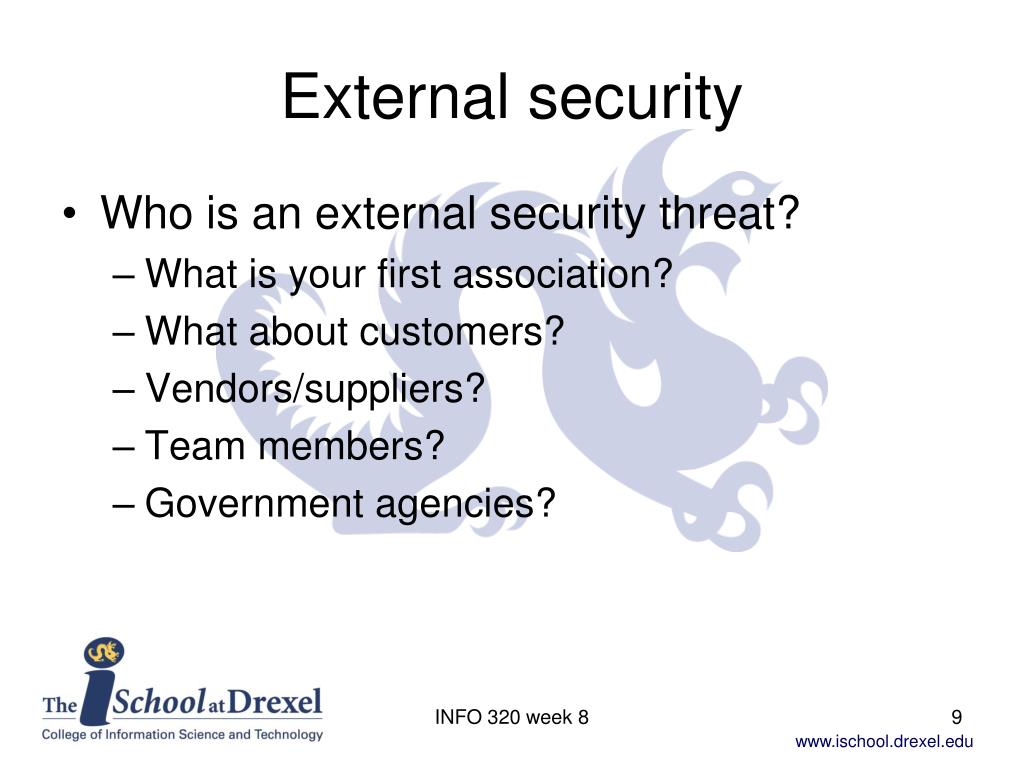 External security

• Who is an external security threat?
– What is your first association?
– What about customers?
– Vendors/suppliers?
– Team members?
– Government agencies?

The iSchool at Drexel
College of Information Science and Technology

INFO 320 week 8

9

www.ischool.drexel.edu